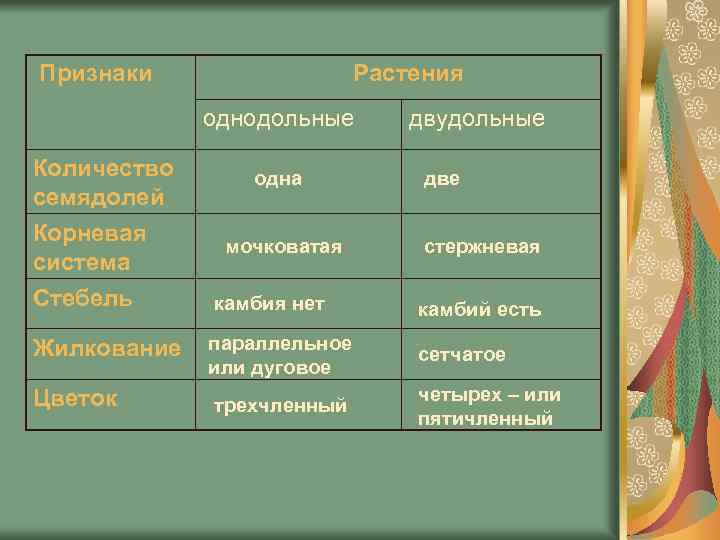 | Признаки | Растения | |
|---|---|---|
| | однодольные | двудольные |
| Количество семядолей | одна | две |
| Корневая система | мочковатая | стержневая |
| Стебель | камбия нет | камбий есть |
| Жилкование | параллельное или дуговое | сетчатое |
| Цветок | трехчленный | четырех – или пятичленный |